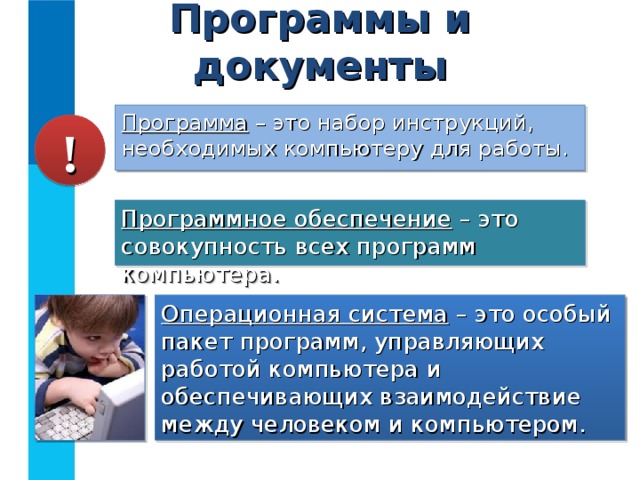 Программы и документы

!

Программа – это набор инструкций, необходимых компьютеру для работы.

Программное обеспечение – это совокупность всех программ компьютера.

Операционная система – это особый пакет программ, управляющих работой компьютера и обеспечивающих взаимодействие между человеком и компьютером.